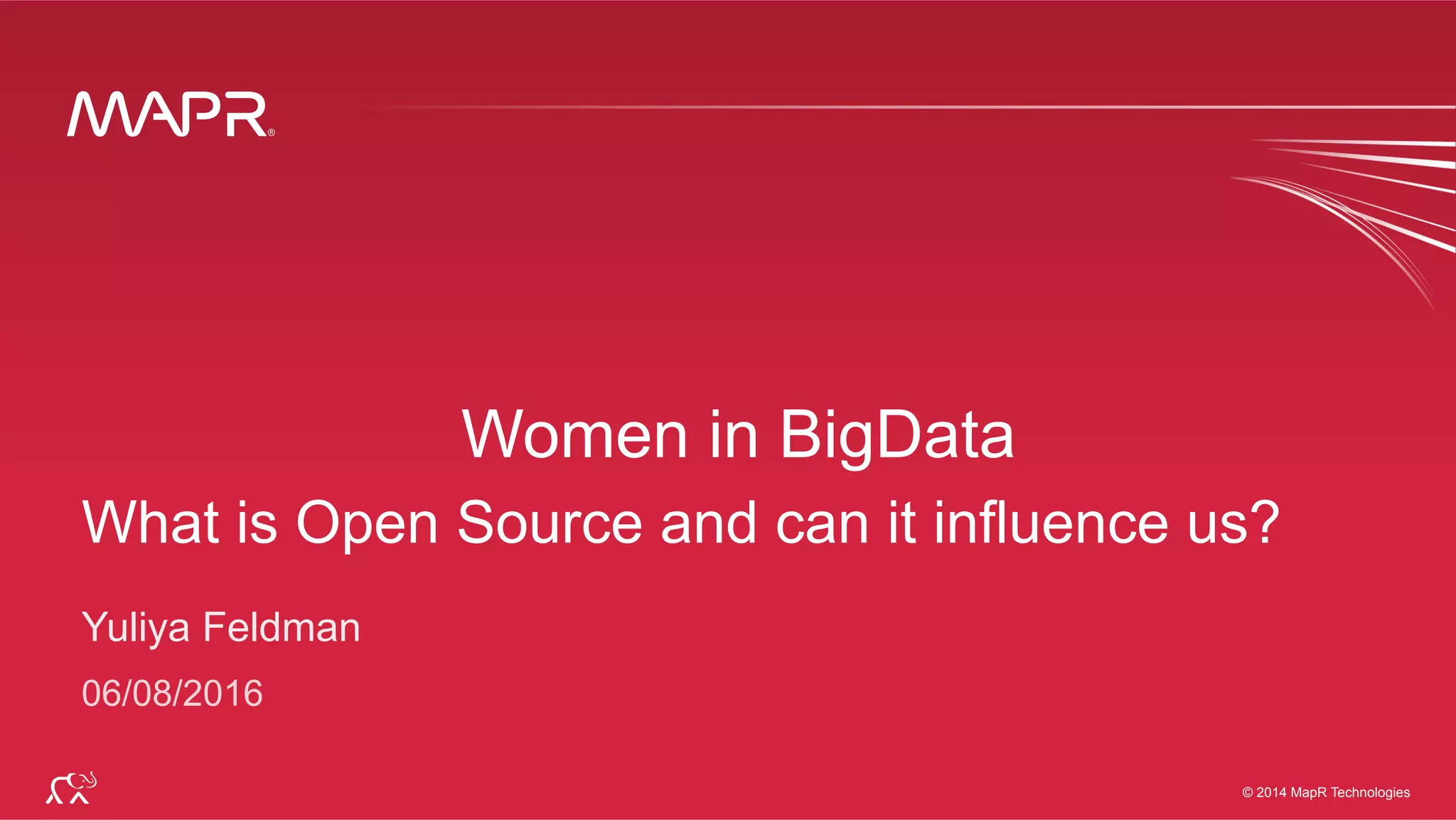 MAPR®

Women in BigData

What is Open Source and can it influence us?

Yuliya Feldman

06/08/2016

© 2014 MapR Technologies